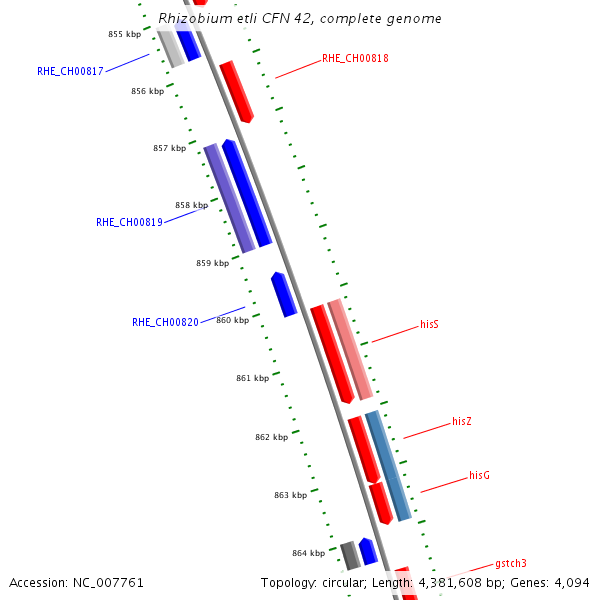 Rhizobium etli CFN 42, complete genome

855 kbp
RHE_CH00817
RHE_CH00818
856 kbp
857 kbp
858 kbp
RHE_CH00819
859 kbp
RHE_CH00820
860 kbp
hisS
861 kbp
hisZ
862 kbp
hisG
863 kbp
864 kbp
gstch3

Accession: NC_007761

Topology: circular; Length: 4,381,608 bp; Genes: 4,094